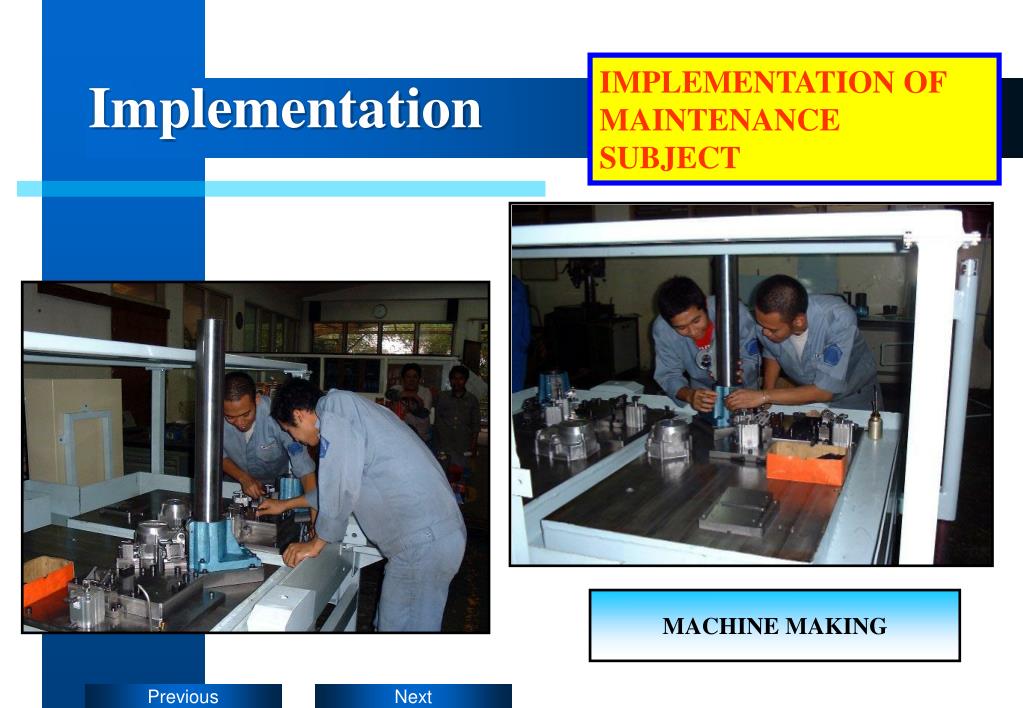 Implementation

IMPLEMENTATION OF MAINTENANCE SUBJECT

MACHINE MAKING

Previous

Next